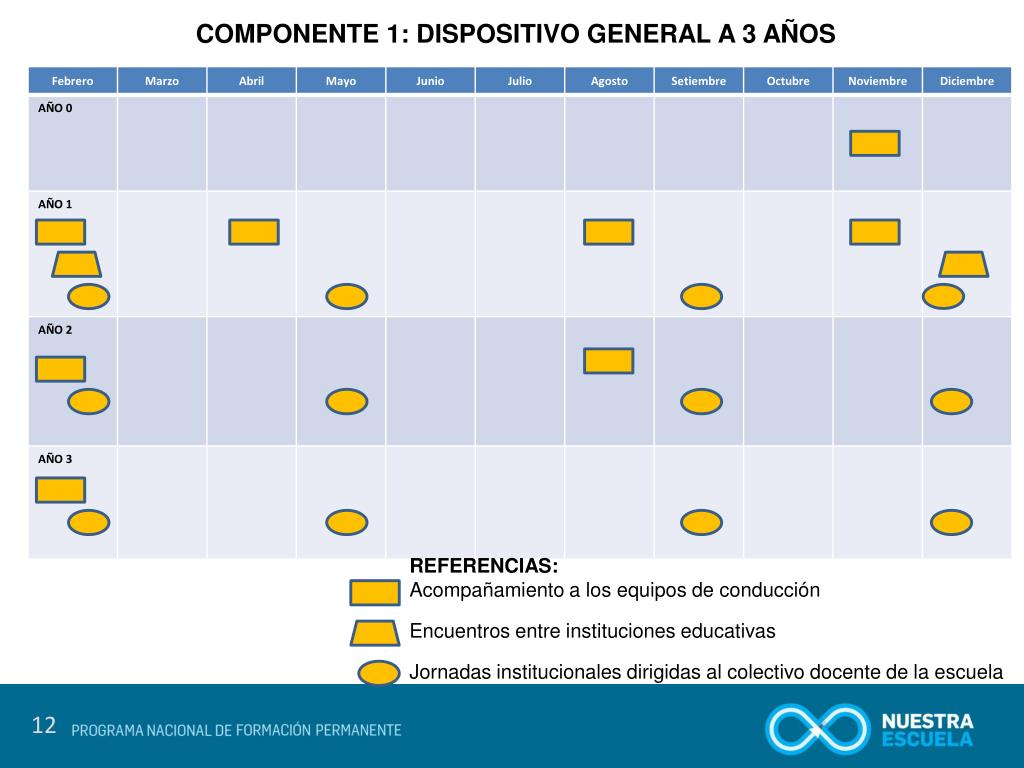 COMPONENTE 1: DISPOSITIVO GENERAL A 3 AÑOS

| Febrero | Marzo | Abril | Mayo | Junio | Julio | Agosto | Setiembre | Octubre | Noviembre | Diciembre |
|---|---|---|---|---|---|---|---|---|---|---|
| AÑO 0 | | | | | | | | | | |
| AÑO 1 | | | | | | | | | | |
| AÑO 2 | | | | | | | | | | |
| AÑO 3 | | | | | | | | | | |

REFERENCIAS:
Acompañamiento a los equipos de conducción
Encuentros entre instituciones educativas
Jornadas institucionales dirigidas al colectivo docente de la escuela

12 PROGRAMA NACIONAL DE FORMACIÓN PERMANENTE

NUESTRA ESCUELA